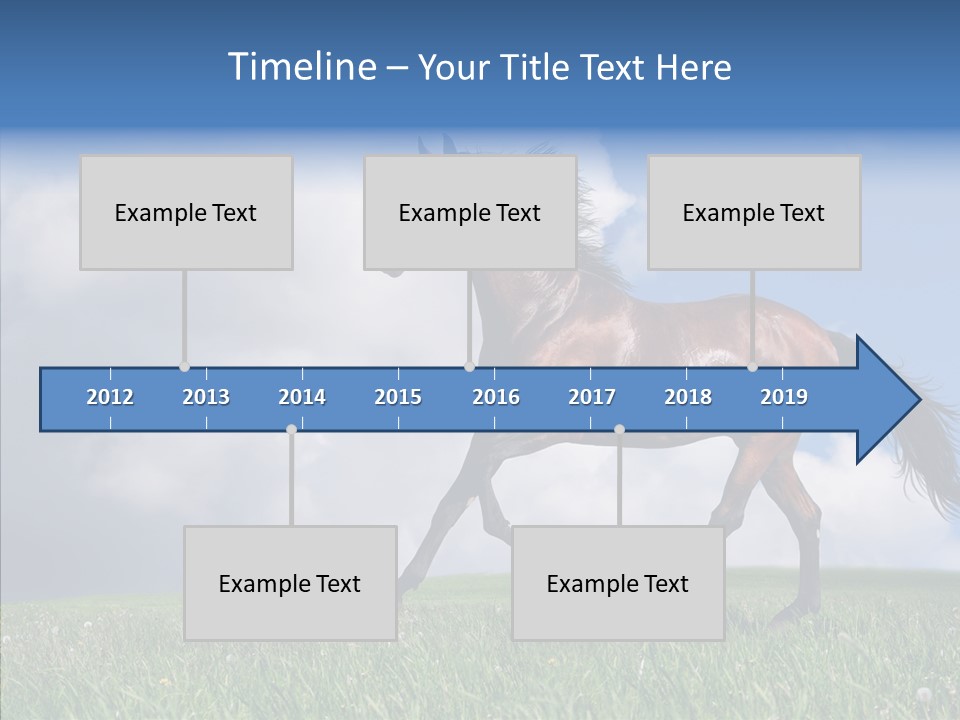 Timeline – Your Title Text Here

Example Text

Example Text

Example Text

2012 2013 2014 2015 2016 2017 2018 2019

Example Text

Example Text